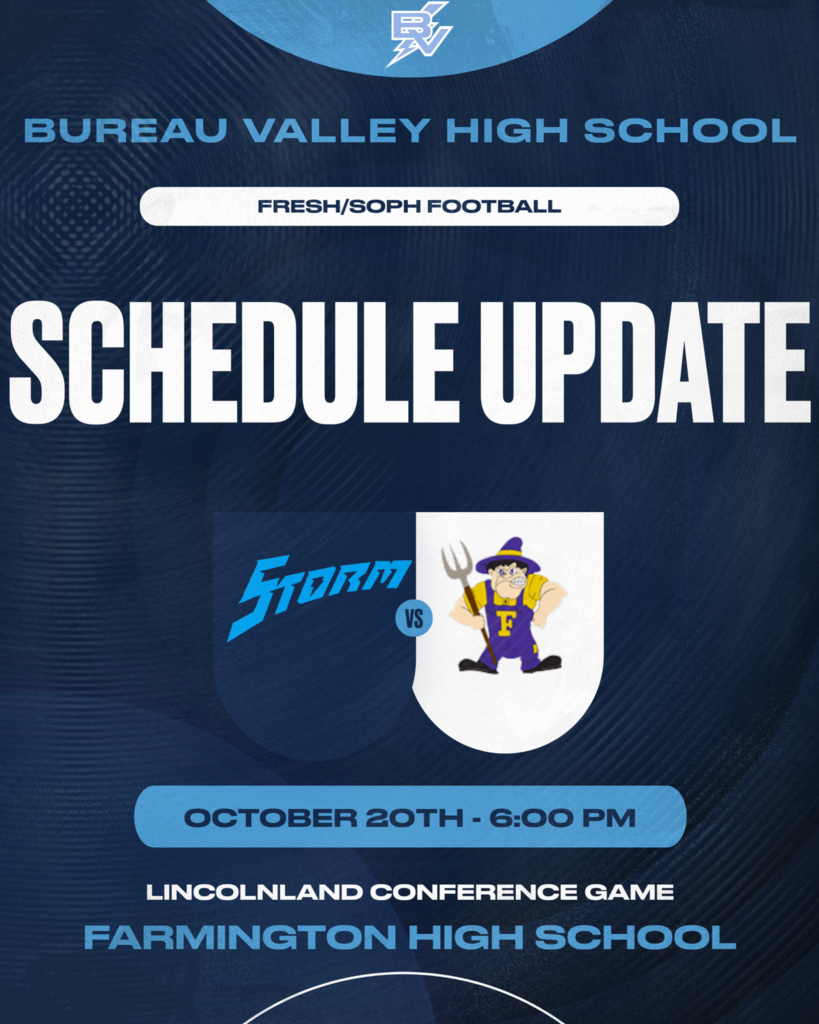 BV

BUREAU VALLEY HIGH SCHOOL

FRESH/SOPH FOOTBALL

SCHEDULE UPDATE

STORM

VS

F

OCTOBER 20TH - 6:00 PM

LINCOLNLAND CONFERENCE GAME

FARMINGTON HIGH SCHOOL